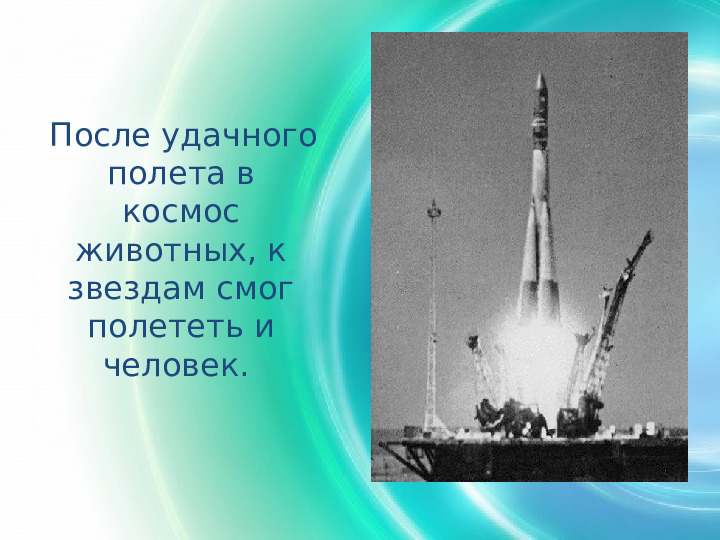 После удачного полета в космос животных, к звездам смог полететь и человек.